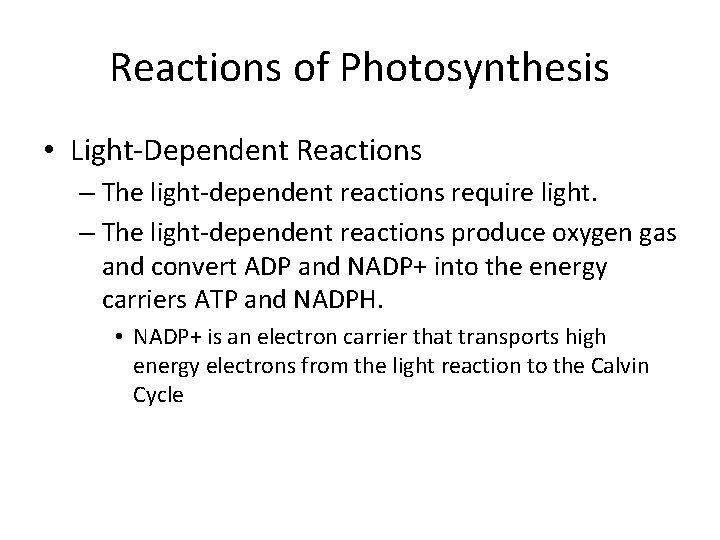 Reactions of Photosynthesis

• Light-Dependent Reactions

– The light-dependent reactions require light.

– The light-dependent reactions produce oxygen gas and convert ADP and NADP+ into the energy carriers ATP and NADPH.

• NADP+ is an electron carrier that transports high energy electrons from the light reaction to the Calvin Cycle